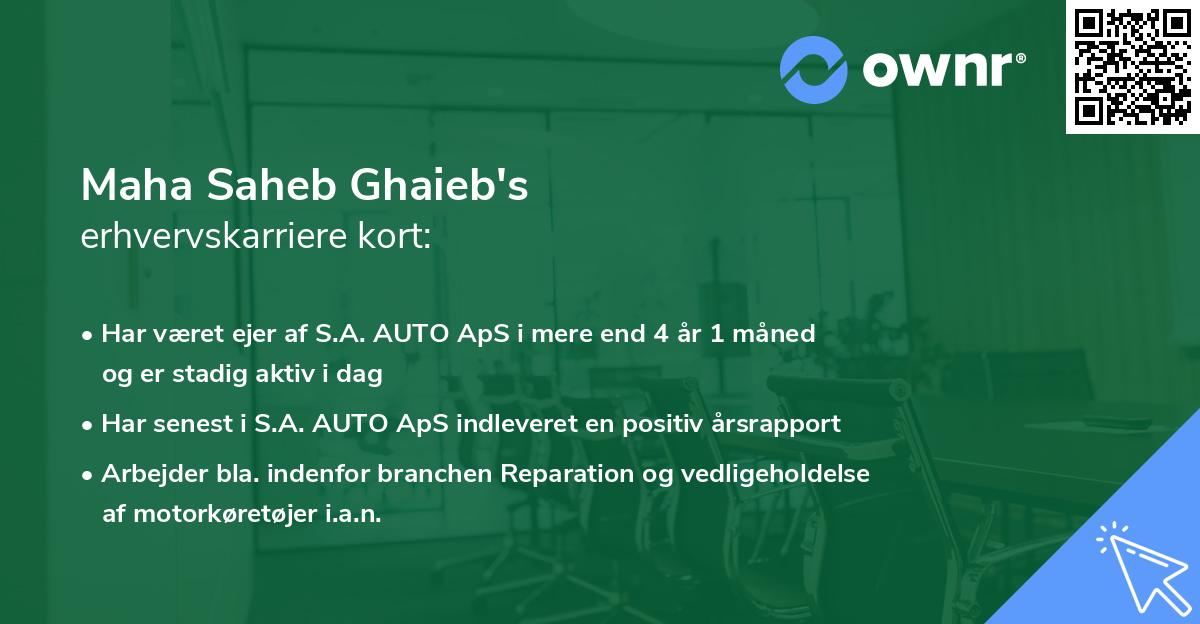 ownr®

Maha Saheb Ghaieb's
erhvervskarriere kort:

• Har været ejer af S.A. AUTO ApS i mere end 4 år 1 måned og er stadig aktiv i dag

• Har senest i S.A. AUTO ApS indleveret en positiv årsrapport

• Arbejder bla. indenfor branchen Reparation og vedligeholdelse af motorkøretøjer i.a.n.